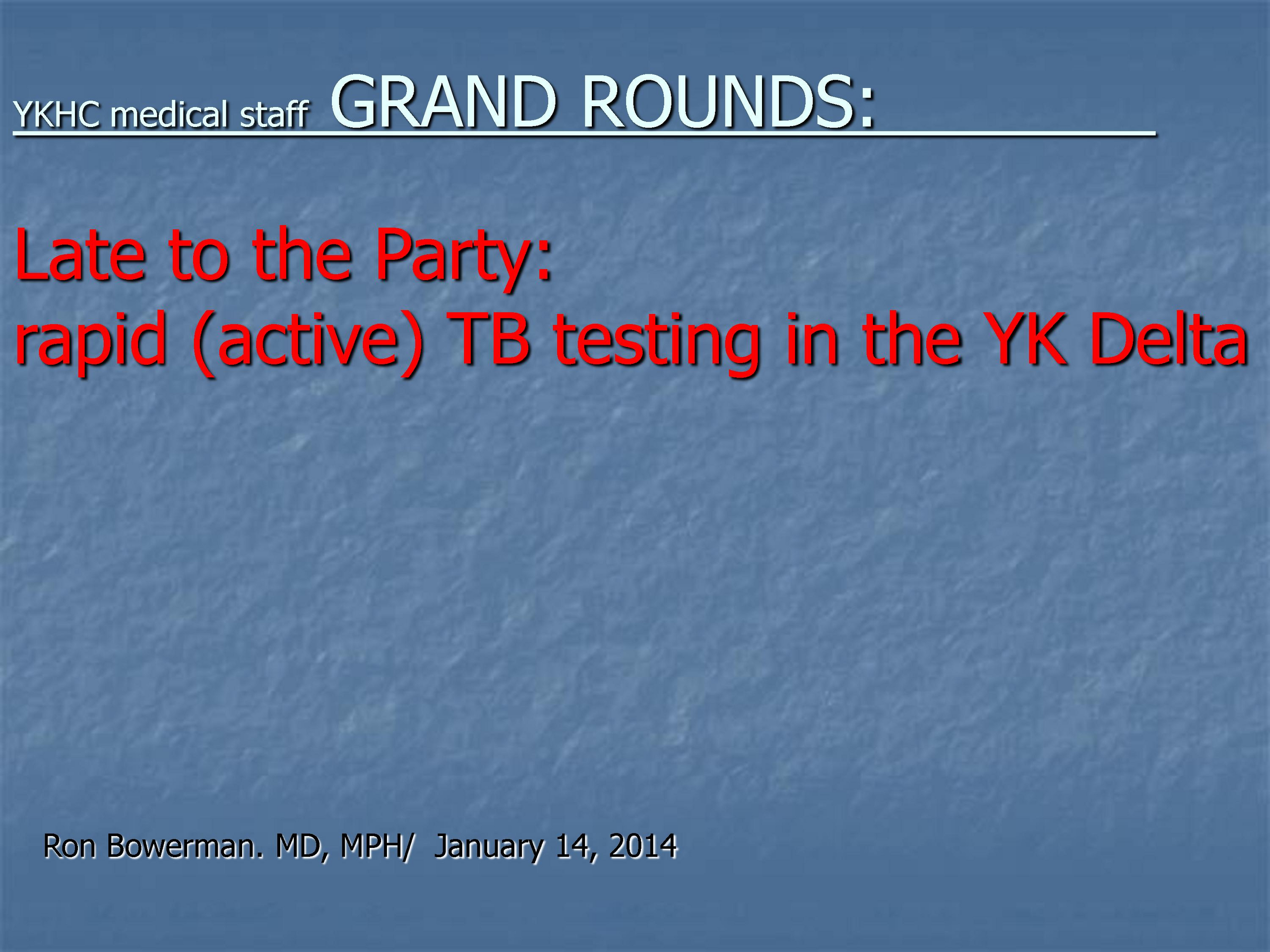 YKHC medical staff GRAND ROUNDS:

Late to the Party:
rapid (active) TB testing in the YK Delta

Ron Bowerman. MD, MPH/ January 14, 2014